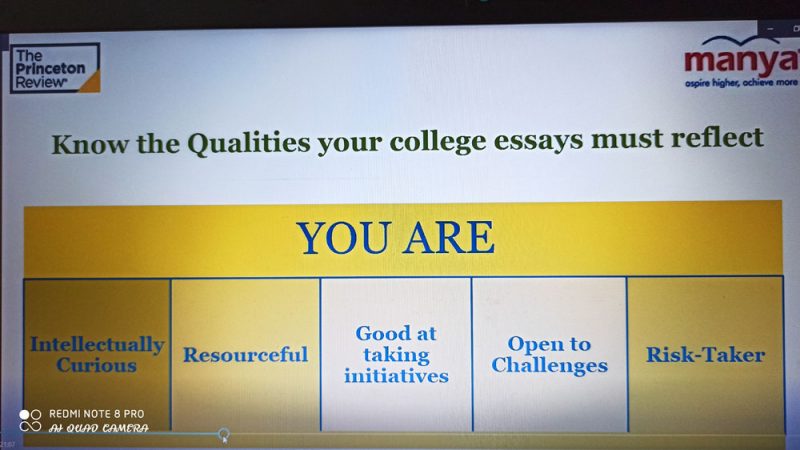 The Princeton Review

manya
aspire higher, achieve more

Know the Qualities your college essays must reflect

YOU ARE

| Intellectually Curious | Resourceful | Good at taking initiatives | Open to Challenges | Risk-Taker |
|---|---|---|---|---|

REDMI NOTE 8 PRO
AI QUAD CAMERA